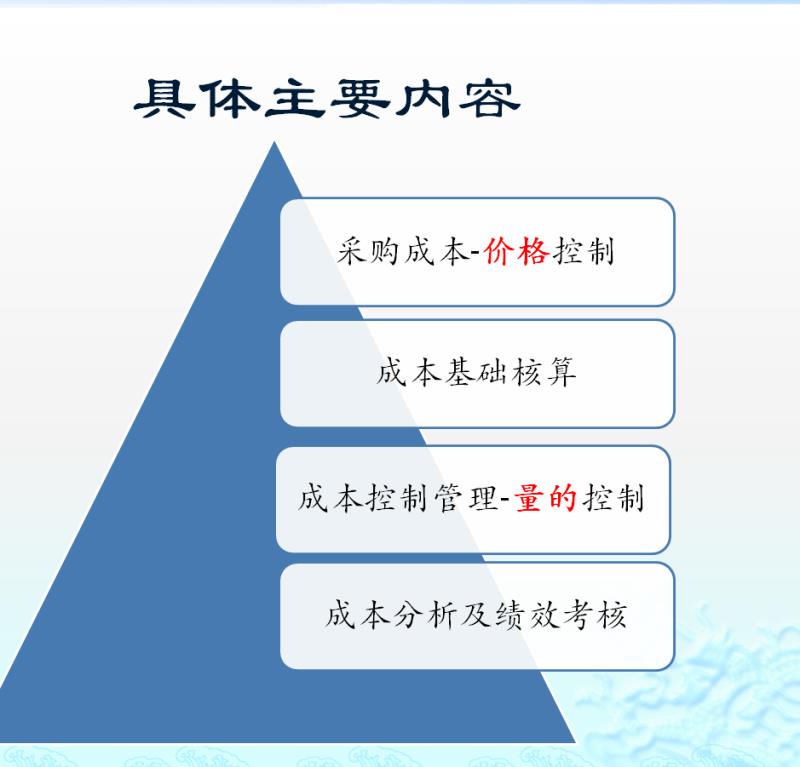 具体主要内容

采购成本-价格控制

成本基础核算

成本控制管理-量的控制

成本分析及绩效考核